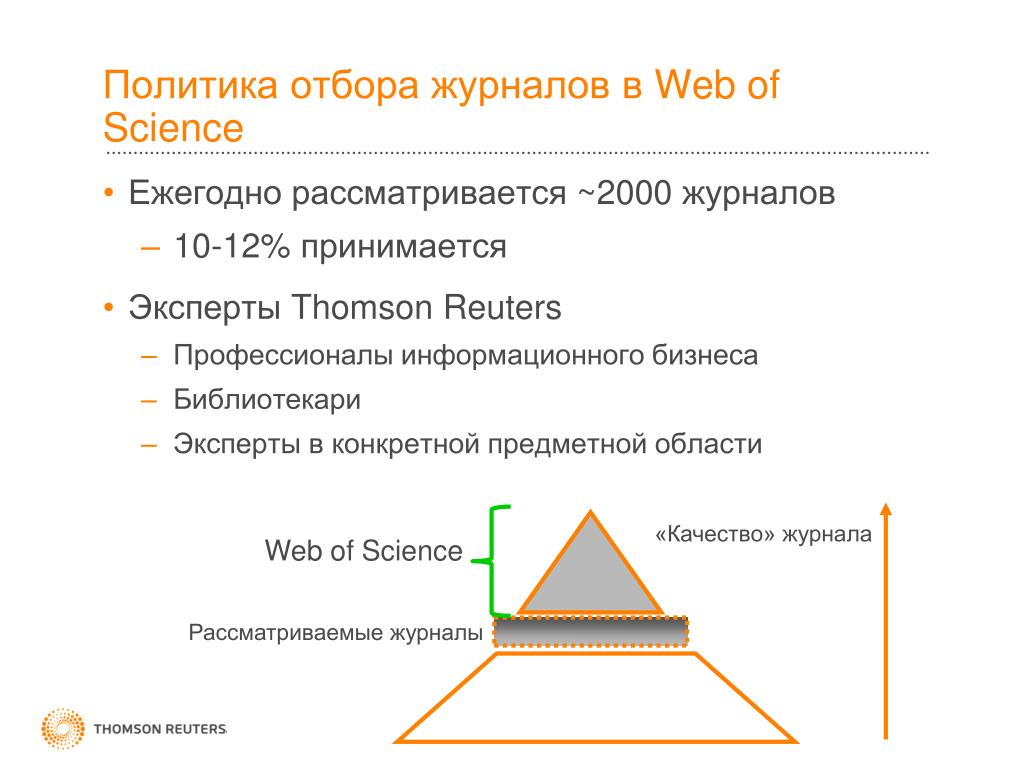 Политика отбора журналов в Web of Science

• Ежегодно рассматривается ~2000 журналов
– 10-12% принимается

• Эксперты Thomson Reuters
– Профессионалы информационного бизнеса
– Библиотекари
– Эксперты в конкретной предметной области

Web of Science

«Качество» журнала

Рассматриваемые журналы

THOMSON REUTERS